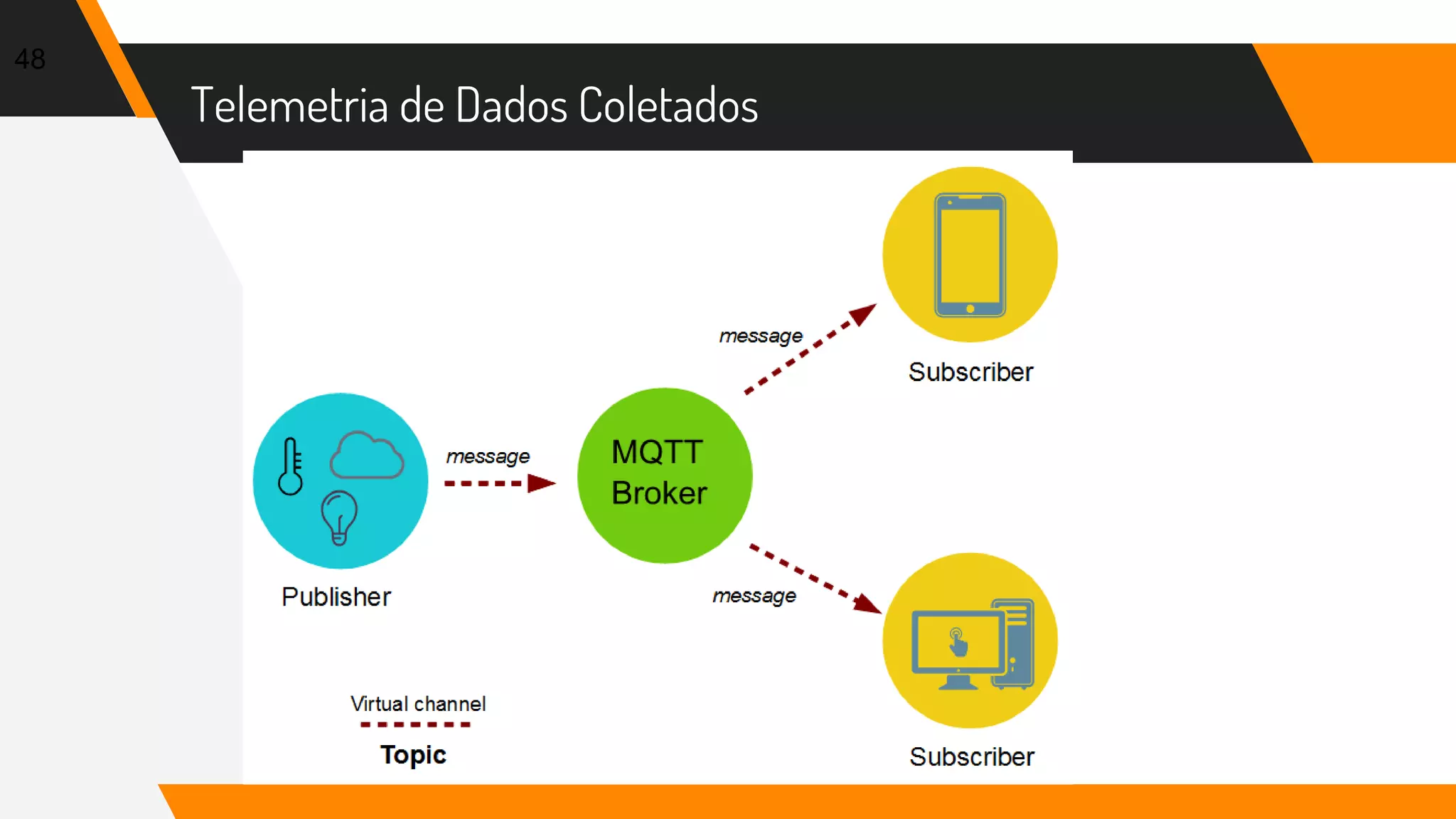 48

Telemetria de Dados Coletados

message

Subscriber

message

MQTT Broker

Publisher

message

Virtual channel

Topic

Subscriber